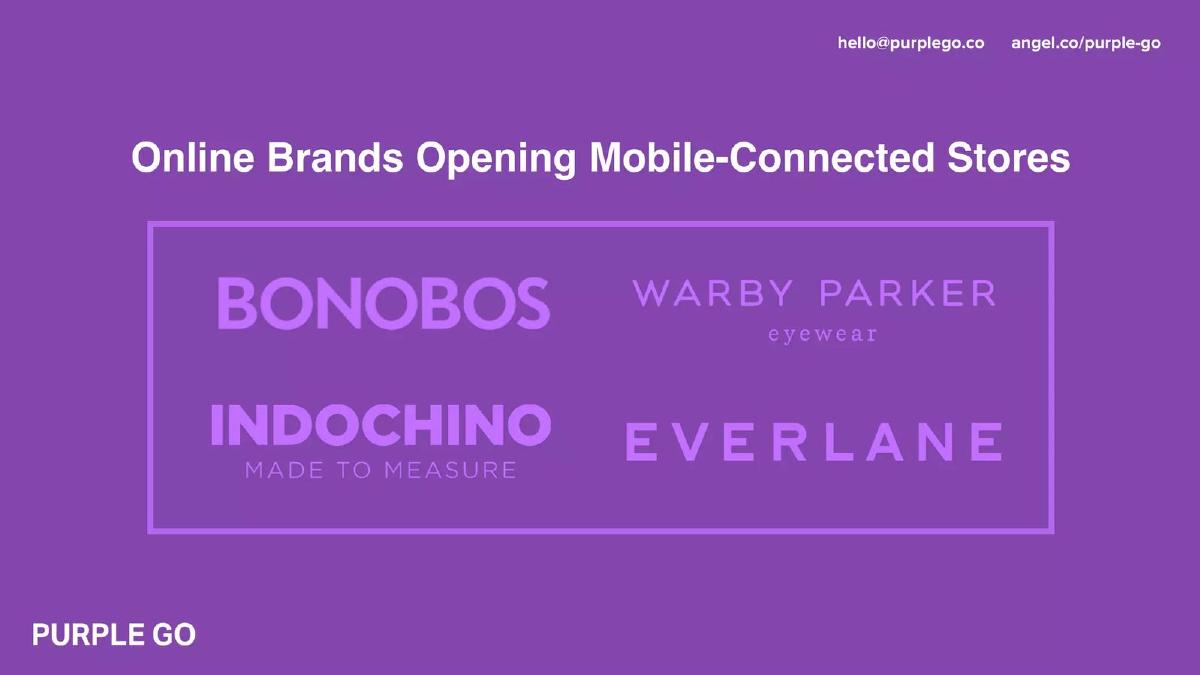 hello@purplego.co angel.co/purple-go

Online Brands Opening Mobile-Connected Stores

BONOBOS

WARBY PARKER
eyewear

INDOCHINO
MADE TO MEASURE

EVERLANE

PURPLE GO